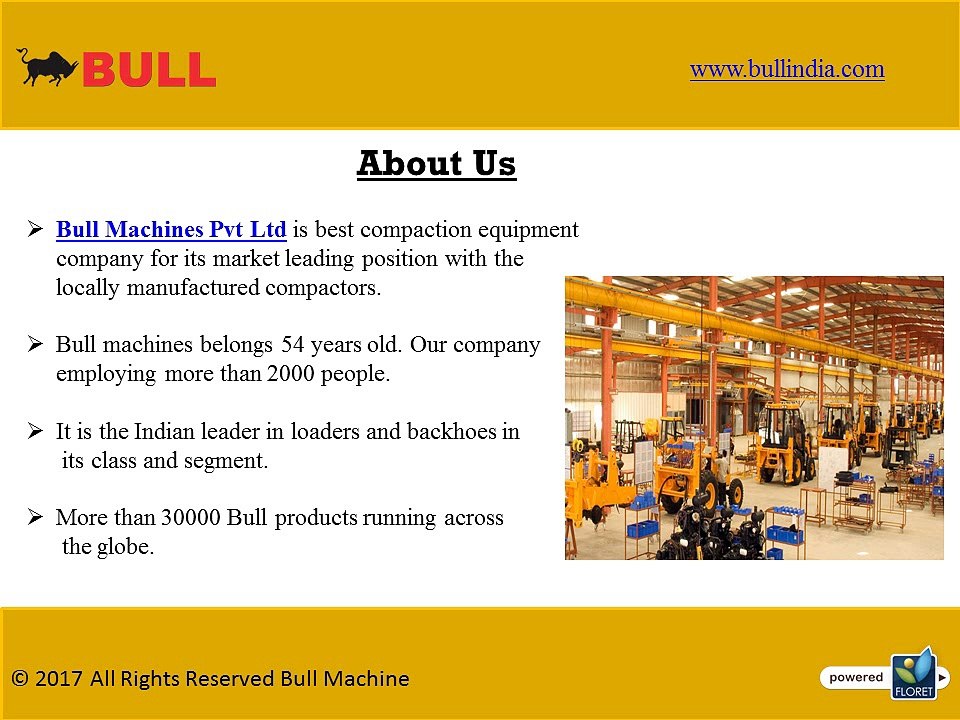 BULL

www.bullindia.com

About Us

➢ Bull Machines Pvt Ltd is best compaction equipment company for its market leading position with the locally manufactured compactors.

➢ Bull machines belongs 54 years old. Our company employing more than 2000 people.

➢ It is the Indian leader in loaders and backhoes in its class and segment.

➢ More than 30000 Bull products running across the globe.

© 2017 All Rights Reserved Bull Machine

powered FLORET